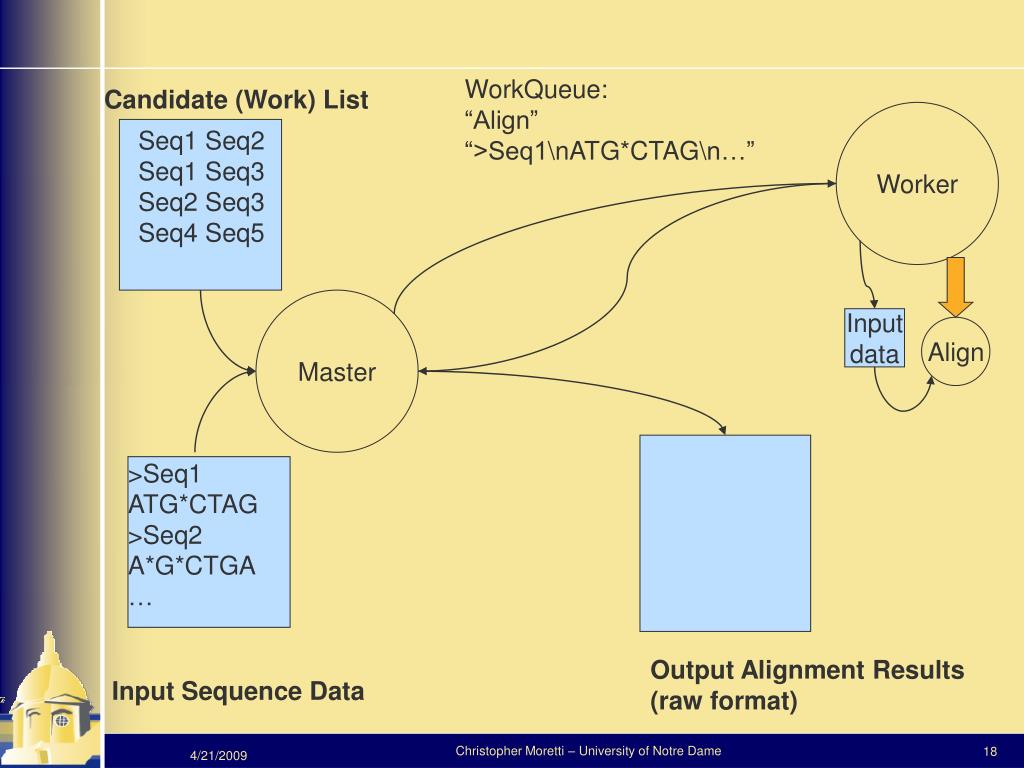 Candidate (Work) List

Seq1 Seq2
Seq1 Seq3
Seq2 Seq3
Seq4 Seq5

WorkQueue:
“Align”
“>Seq1\nATG*CTAG\n…”

Worker

Input data

Align

Master

>Seq1
ATG*CTAG
>Seq2
A*G*CTGA
…

Input Sequence Data

Output Alignment Results (raw format)

4/21/2009

Christopher Moretti – University of Notre Dame

18